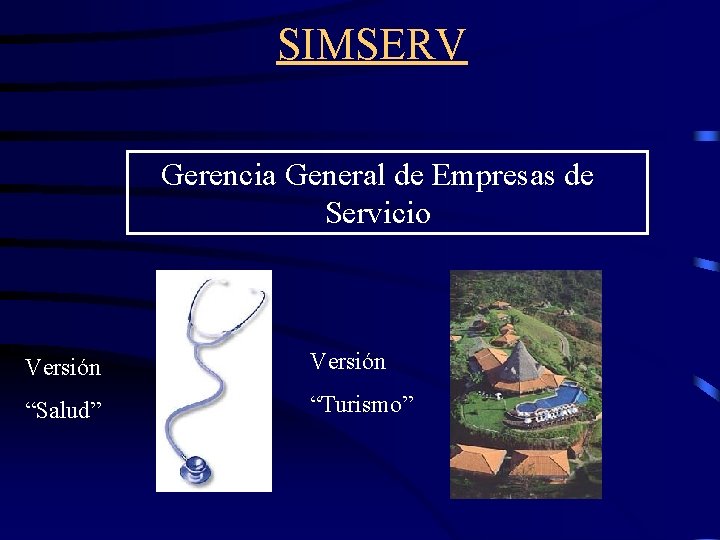 SIMSERV

Gerencia General de Empresas de Servicio

Versión
“Salud”

Versión
“Turismo”